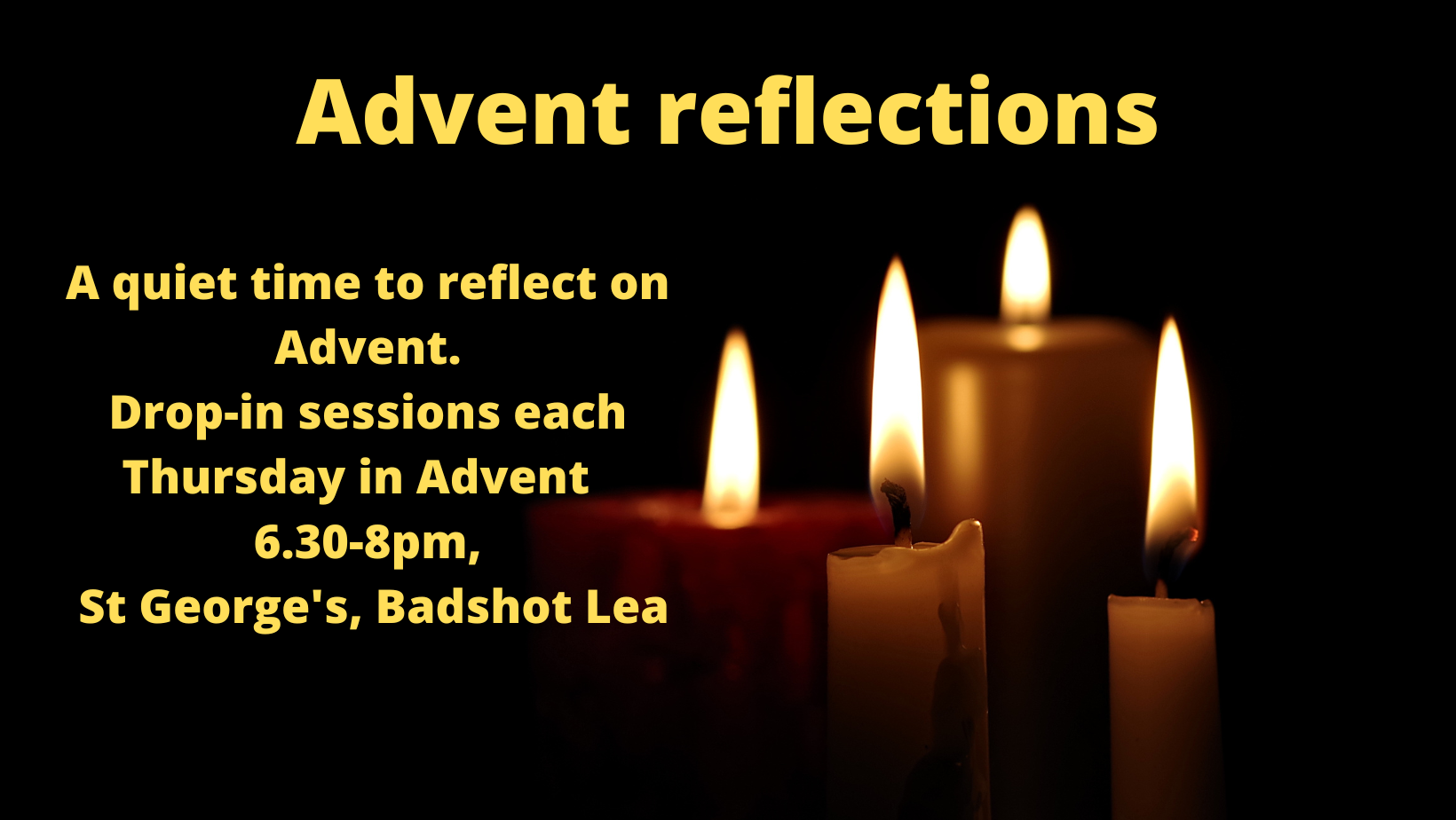 Advent reflections

A quiet time to reflect on Advent.
Drop-in sessions each Thursday in Advent
6.30-8pm,
St George's, Badshot Lea